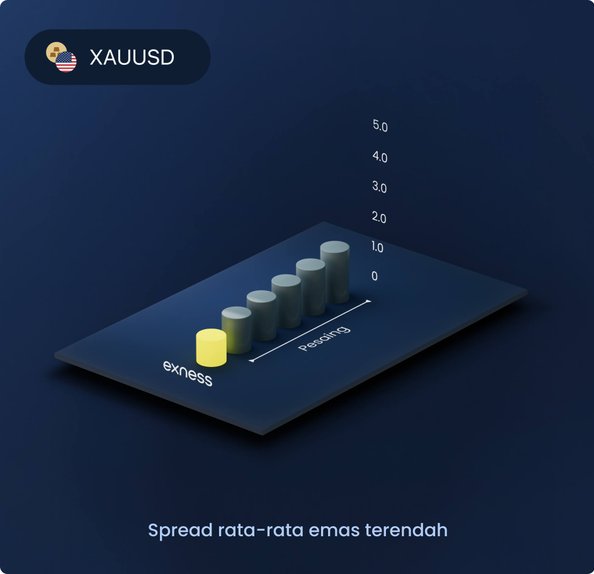 XAUUSD

5.0
4.0
3.0
2.0
1.0
0

exness

Pesaing

Spread rata-rata emas terendah